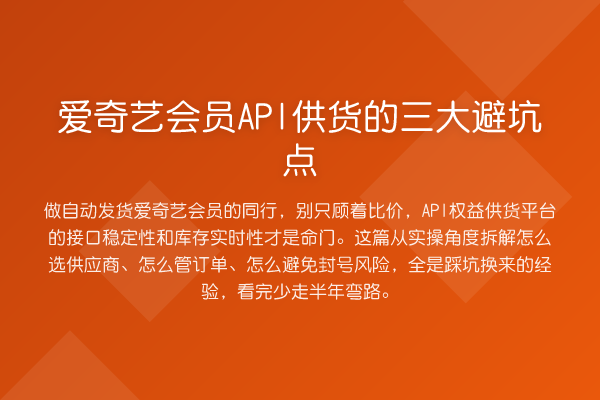 爱奇艺会员API供货的三大避坑点

做自动发货爱奇艺会员的同行，别只顾着比价，API权益供货平台的接口稳定性和库存实时性才是命门。这篇从实操角度拆解怎么选供应商、怎么管订单、怎么避免封号风险，全是踩坑换来的经验，看完少走半年弯路。